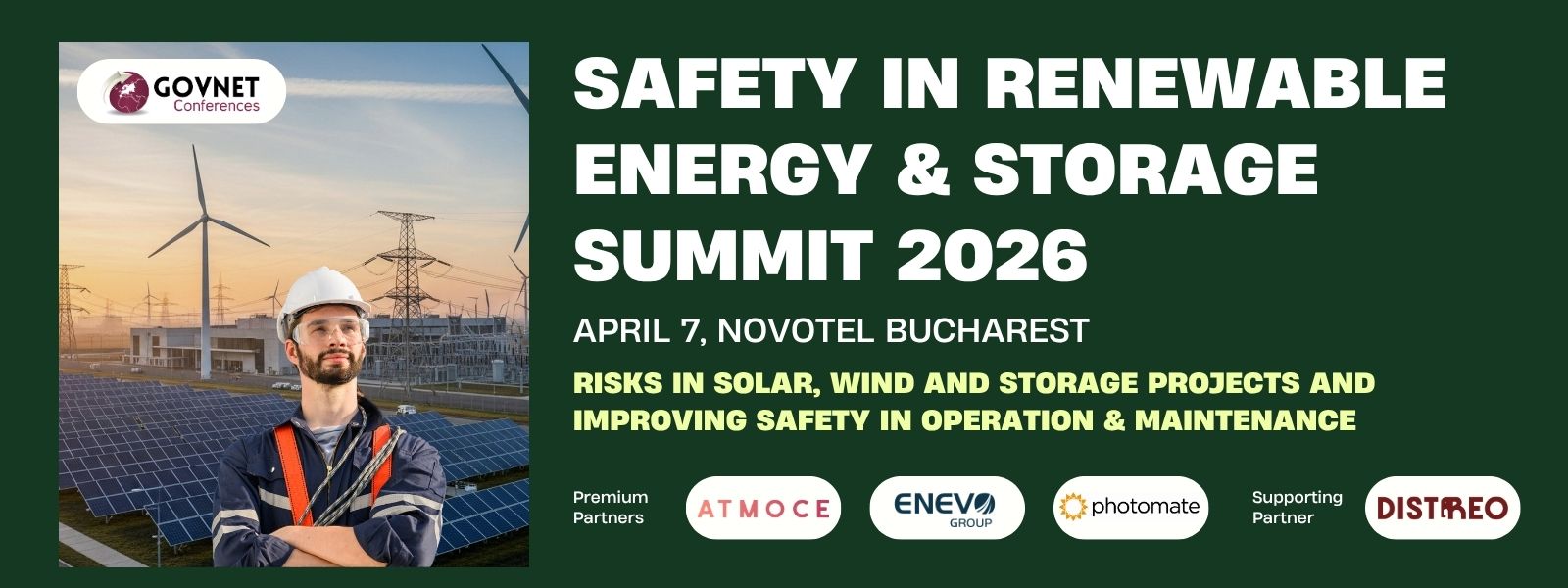 GOVNET
Conferences

SAFETY IN RENEWABLE ENERGY & STORAGE SUMMIT 2026

APRIL 7, NOVOTEL BUCHAREST

RISKS IN SOLAR, WIND AND STORAGE PROJECTS AND IMPROVING SAFETY IN OPERATION & MAINTENANCE

Premium Partners

ATMOCE

ENEVO GROUP

photomate

Supporting Partner

DISTREO